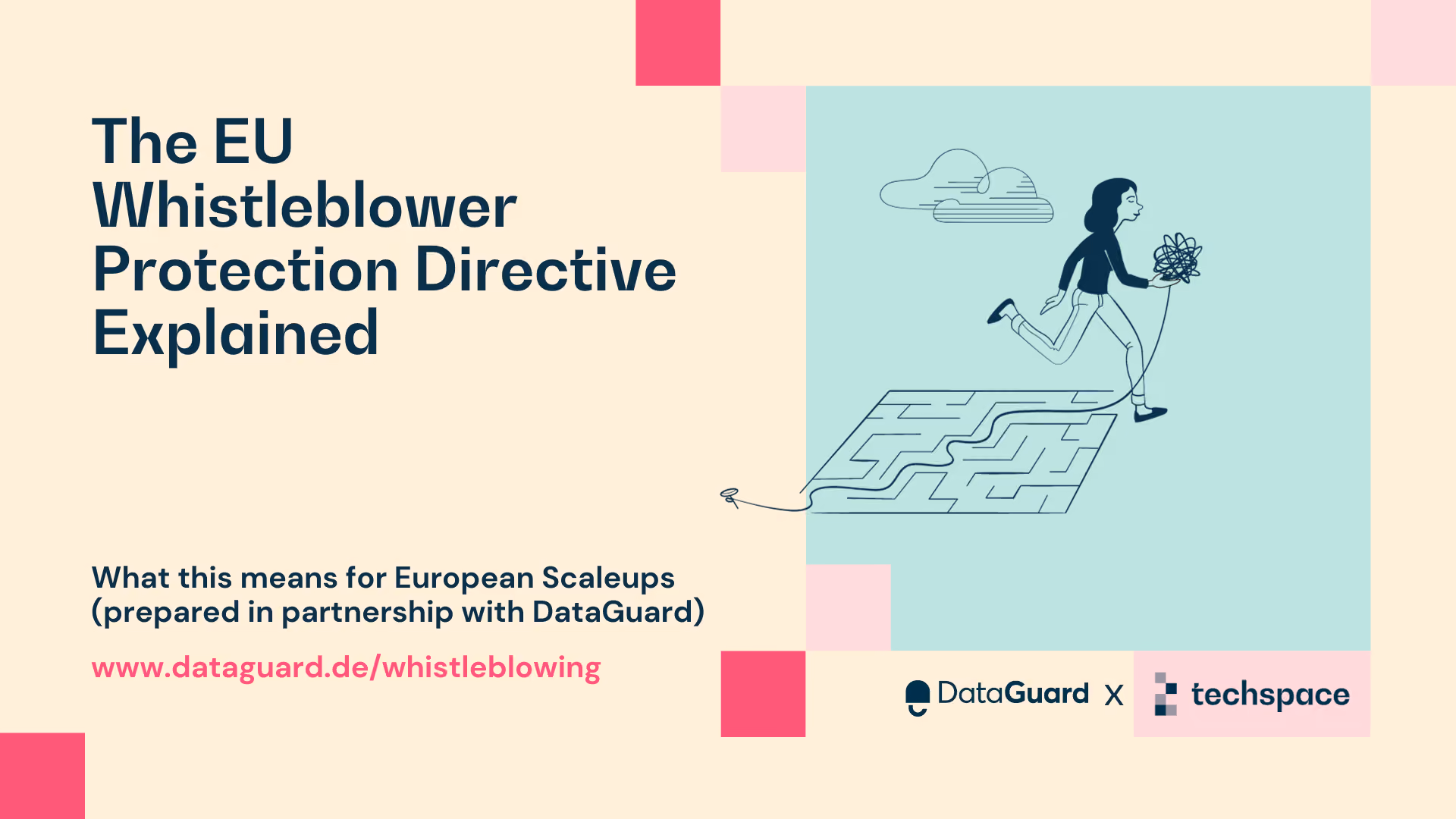 The EU Whistleblower Protection Directive Explained

What this means for European Scaleups (prepared in partnership with DataGuard)

www.dataguard.de/whistleblowing

DataGuard x techspace